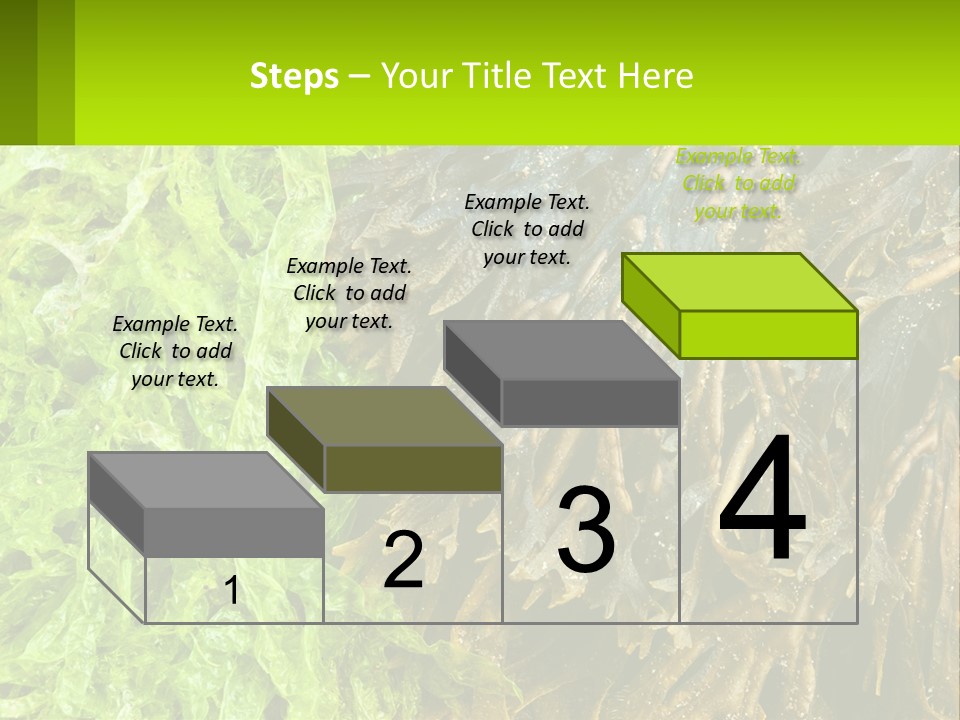 Steps – Your Title Text Here

Example Text. Click to add your text.

Example Text. Click to add your text.

Example Text. Click to add your text.

Example Text. Click to add your text.

1

2

3

4